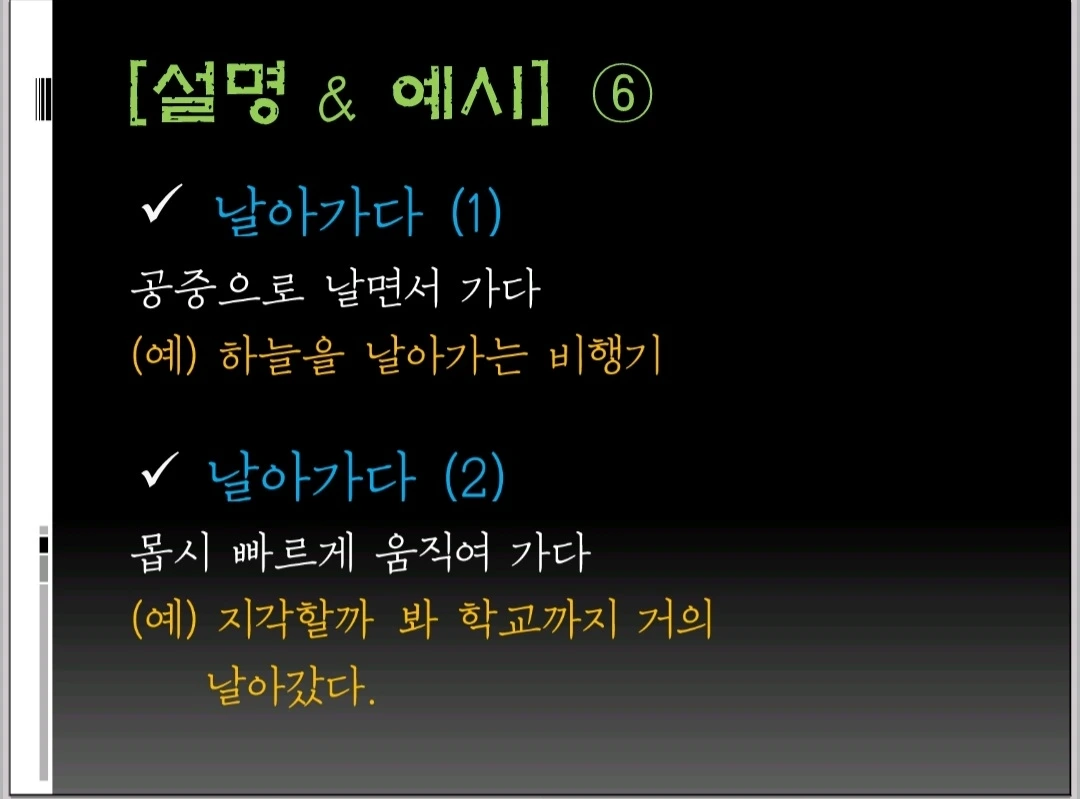 [설명 & 예시] ⑥

✓ 날아가다 (1)
공중으로 날면서 가다
(예) 하늘을 날아가는 비행기

✓ 날아가다 (2)
몹시 빠르게 움직여 가다
(예) 지각할까 봐 학교까지 거의 날아갔다.